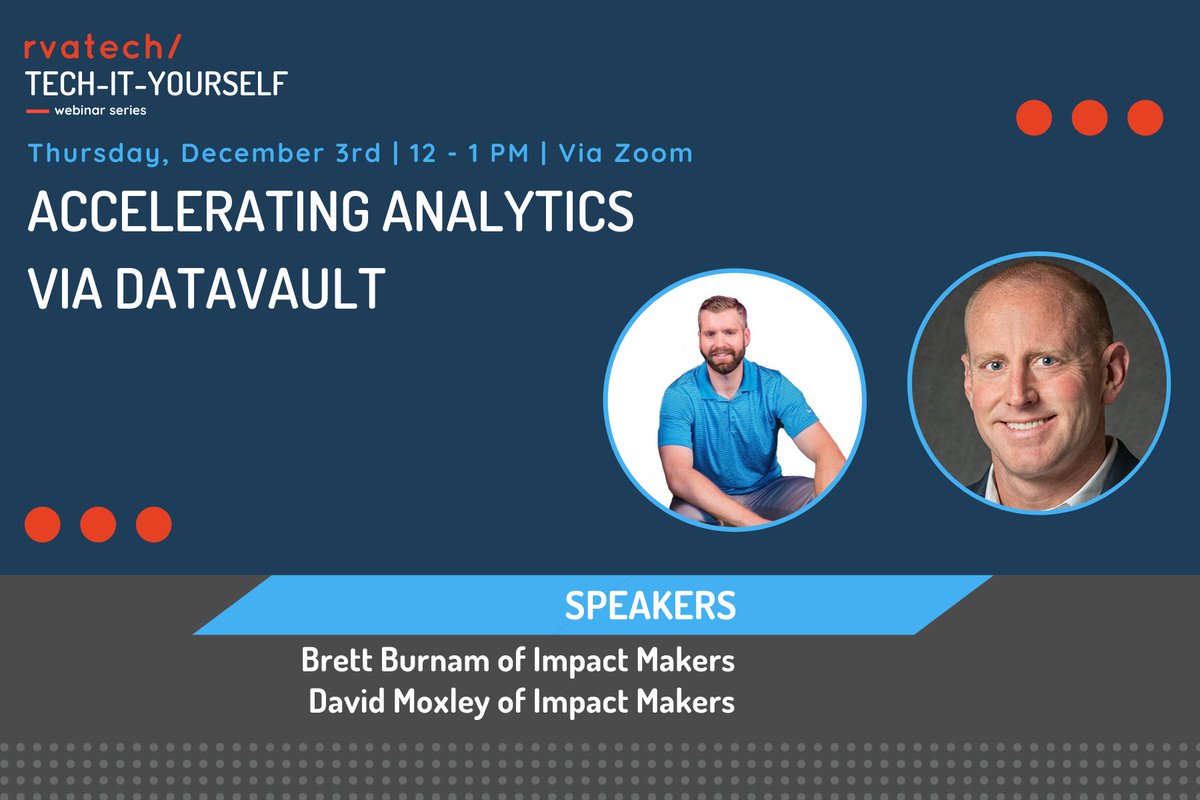 rvatech/
TECH-IT-YOURSELF
webinar series

Thursday, December 3rd | 12 - 1 PM | Via Zoom

ACCELERATING ANALYTICS VIA DATAVAULT

SPEAKERS

Brett Burnam of Impact Makers
David Moxley of Impact Makers